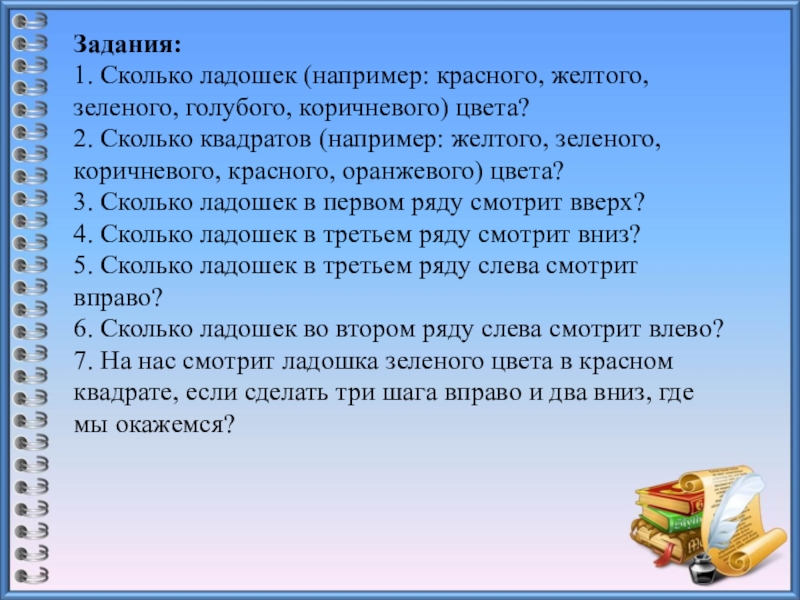 Задания:
1. Сколько ладошек (например: красного, желтого, зеленого, голубого, коричневого) цвета?
2. Сколько квадратов (например: желтого, зеленого, коричневого, красного, оранжевого) цвета?
3. Сколько ладошек в первом ряду смотрит вверх?
4. Сколько ладошек в третьем ряду смотрит вниз?
5. Сколько ладошек в третьем ряду слева смотрит вправо?
6. Сколько ладошек во втором ряду слева смотрит влево?
7. На нас смотрит ладошка зеленого цвета в красном квадрате, если сделать три шага вправо и два вниз, где мы окажемся?